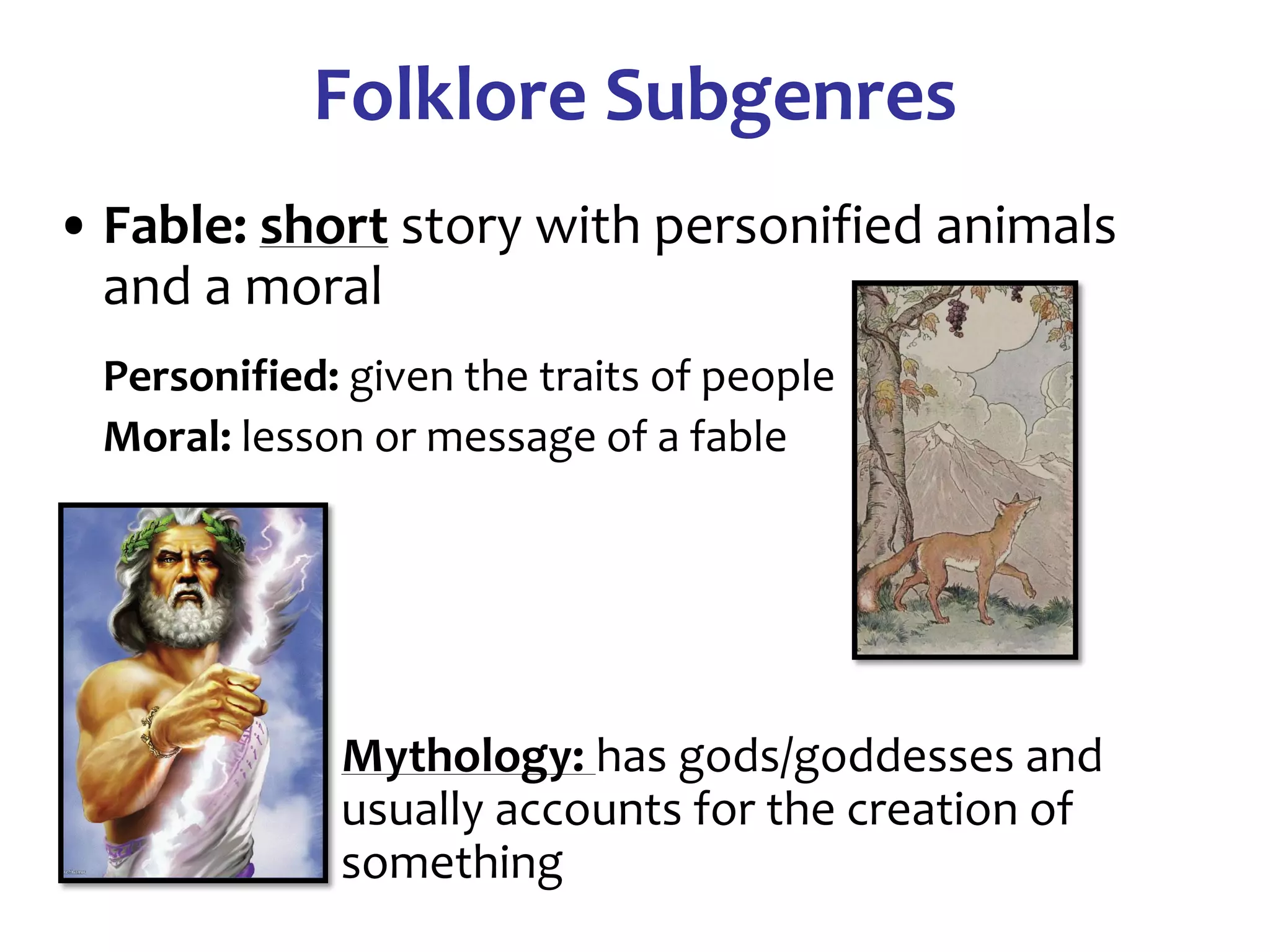 Folklore Subgenres

• Fable: short story with personified animals and a moral

Personified: given the traits of people
Moral: lesson or message of a fable

Mythology: has gods/goddesses and usually accounts for the creation of something